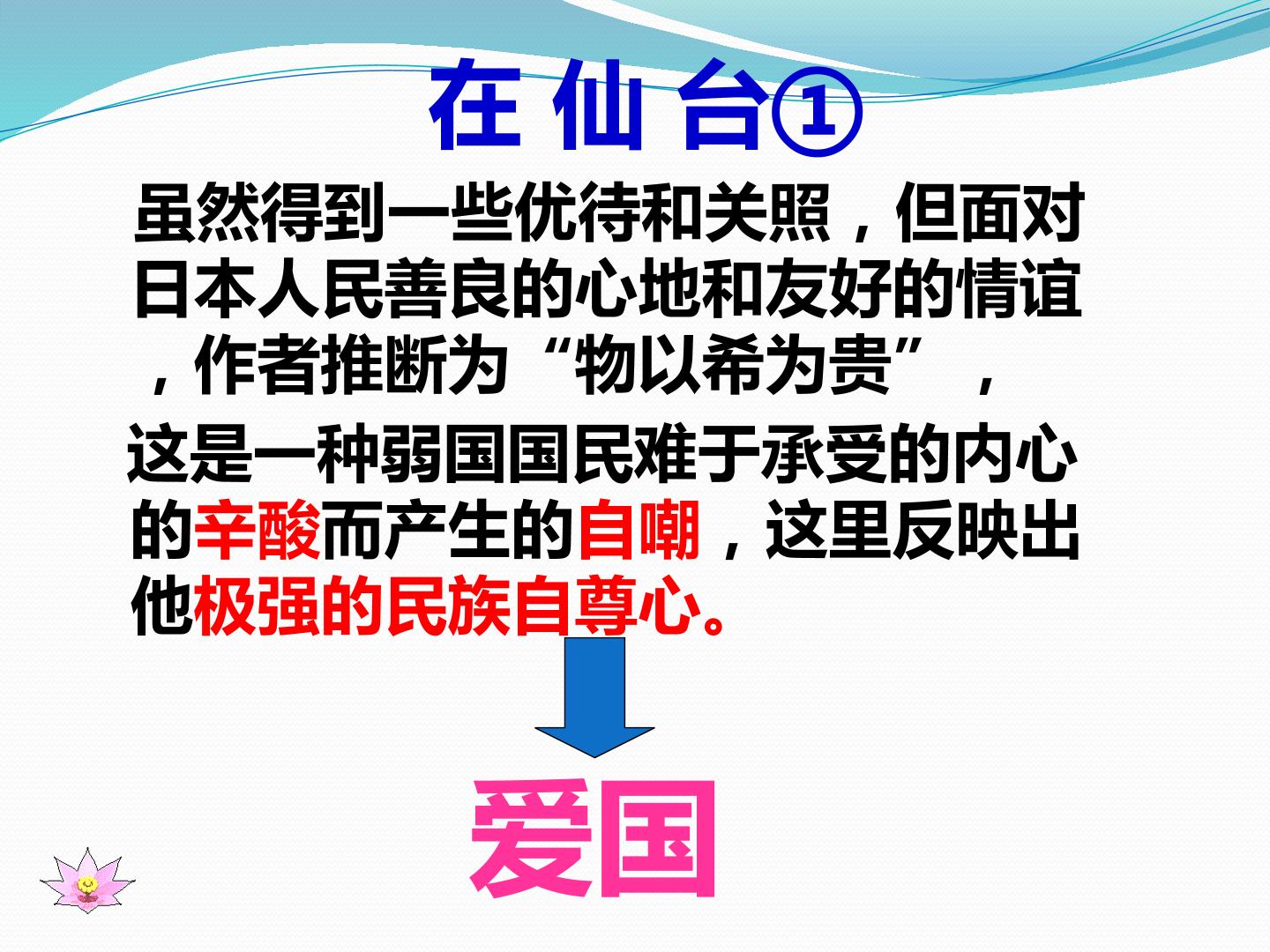 在 仙 台①

虽然得到一些优待和关照，但面对日本人民善良的心地和友好的情谊，作者推断为“物以希为贵”，

这是一种弱国国民难于承受的内心的辛酸而产生的自嘲，这里反映出他极强的民族自尊心。

爱国